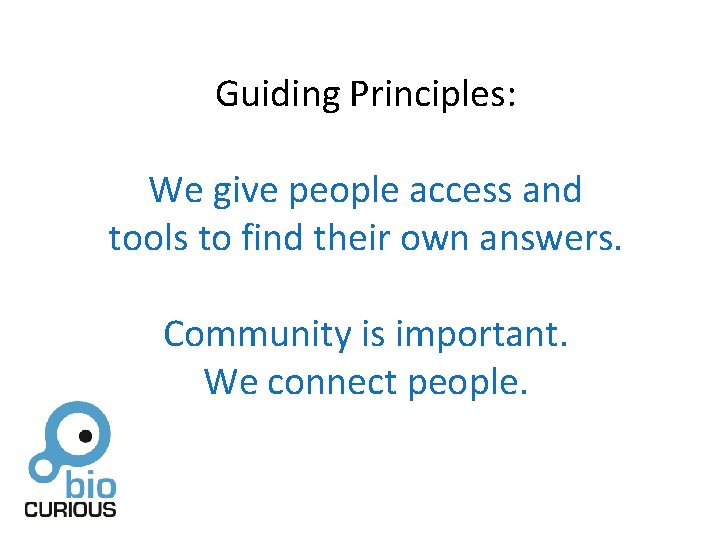 Guiding Principles:

We give people access and tools to find their own answers.

Community is important.
We connect people.

bio
CURIOUS